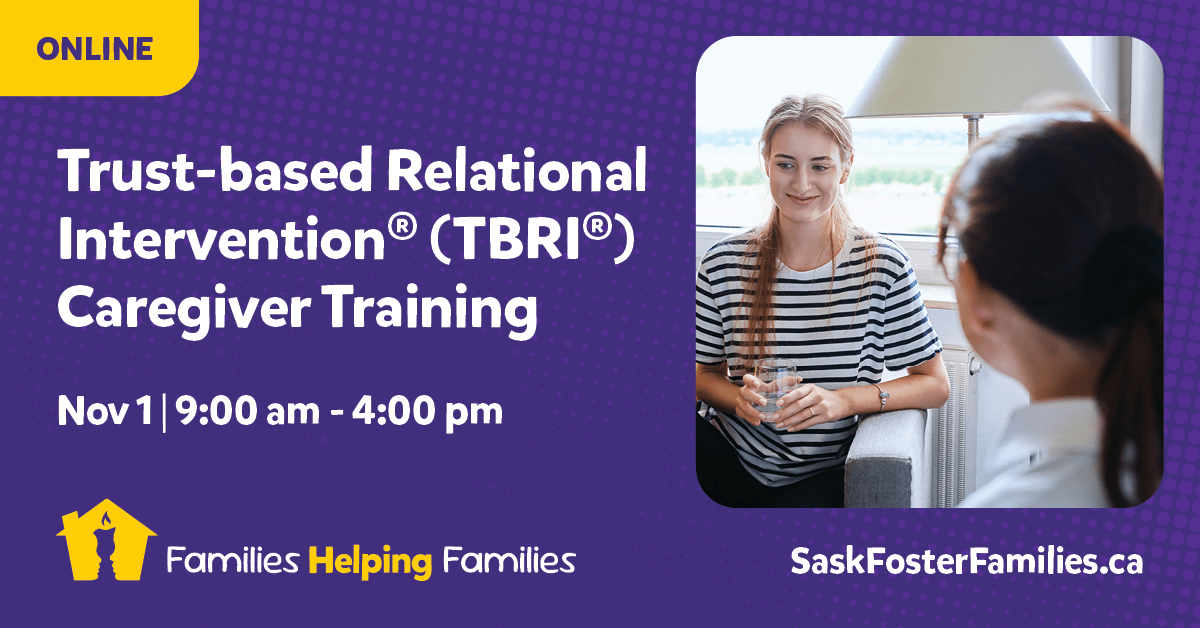 ONLINE

Trust-based Relational Intervention® (TBRI®) Caregiver Training

Nov 1 | 9:00 am - 4:00 pm

Families Helping Families

SaskFosterFamilies.ca